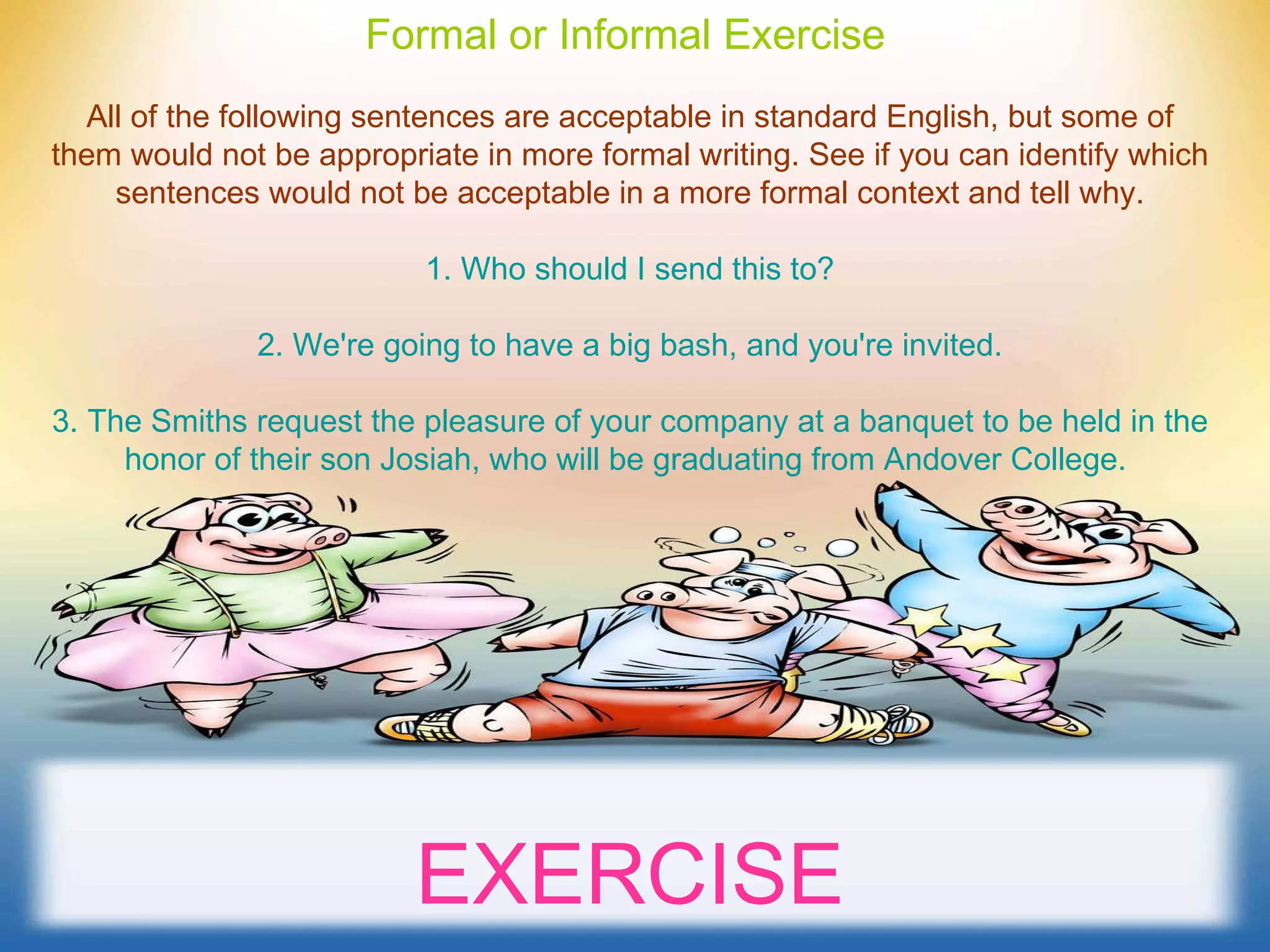 Formal or Informal Exercise

All of the following sentences are acceptable in standard English, but some of them would not be appropriate in more formal writing. See if you can identify which sentences would not be acceptable in a more formal context and tell why.

1. Who should I send this to?

2. We're going to have a big bash, and you're invited.

3. The Smiths request the pleasure of your company at a banquet to be held in the honor of their son Josiah, who will be graduating from Andover College.

EXERCISE